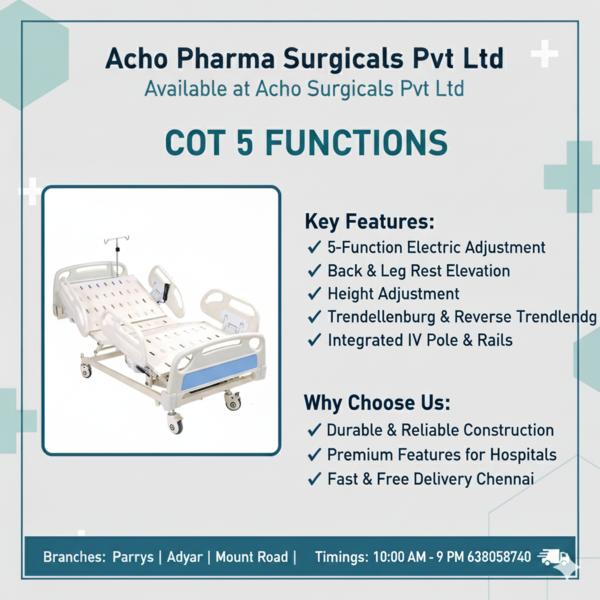 Acho Pharma Surgicals Pvt Ltd
Available at Acho Surgicals Pvt Ltd

COT 5 FUNCTIONS

Key Features:
✓ 5-Function Electric Adjustment
✓ Back & Leg Rest Elevation
✓ Height Adjustment
✓ Trendellenburg & Reverse Trendlendg
✓ Integrated IV Pole & Rails

Why Choose Us:
✓ Durable & Reliable Construction
✓ Premium Features for Hospitals
✓ Fast & Free Delivery Chennai

Branches: Parrys | Adyar | Mount Road | Timings: 10:00 AM - 9 PM 638058740